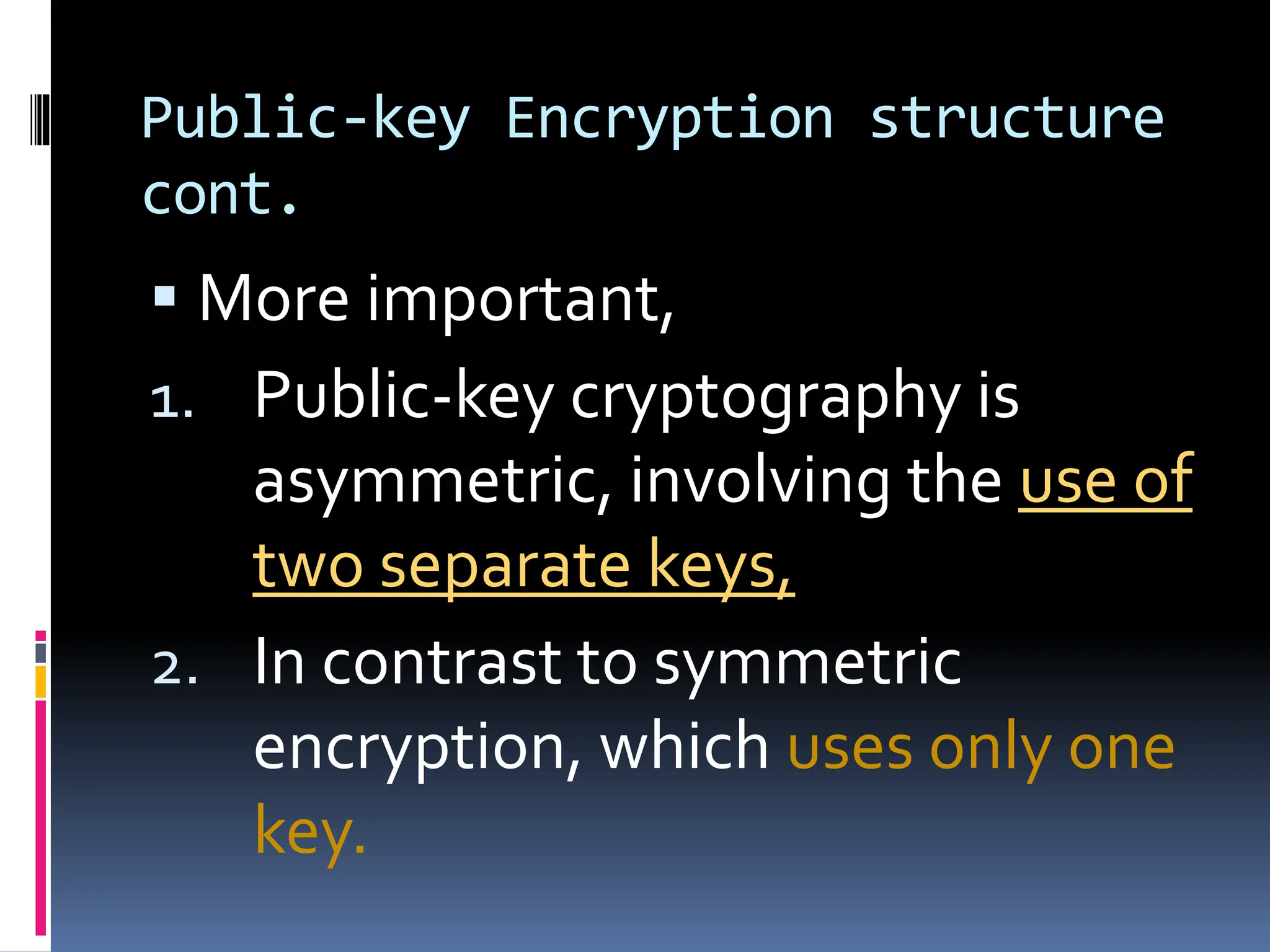 Public-key Encryption structure cont.

▪ More important,

1. Public-key cryptography is asymmetric, involving the use of two separate keys,

2. In contrast to symmetric encryption, which uses only one key.